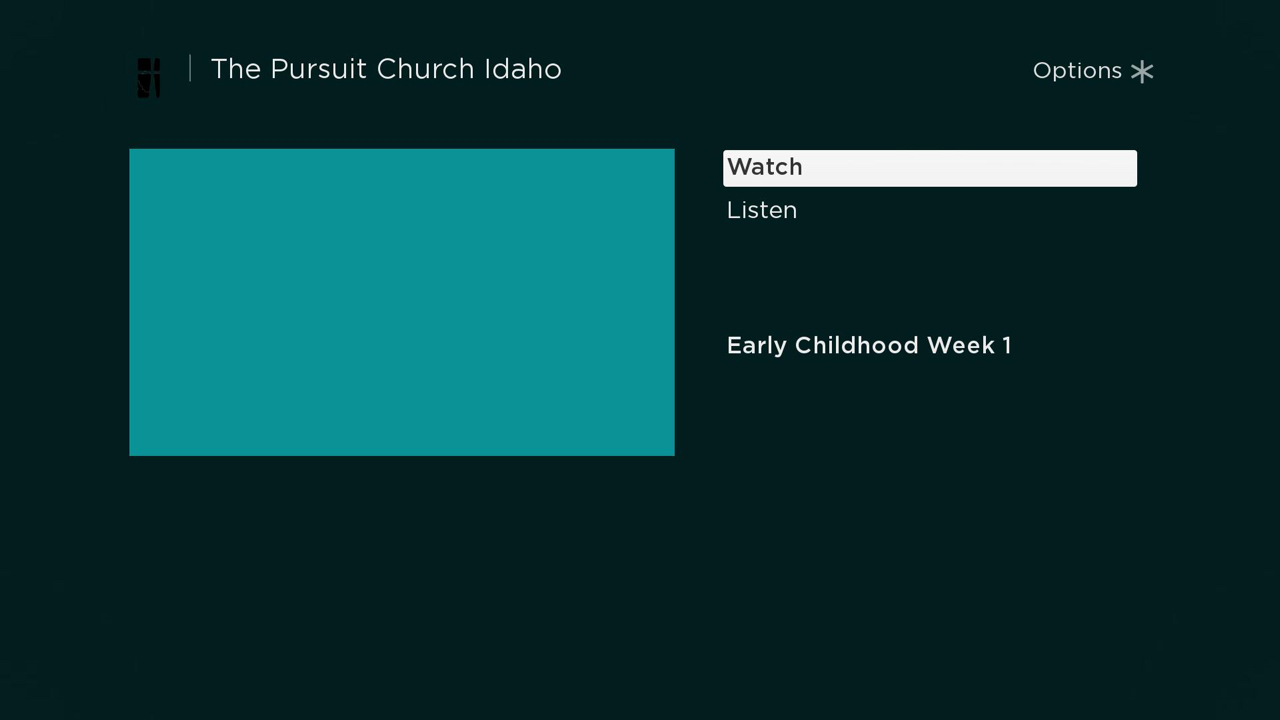 The Pursuit Church Idaho

Options

Watch

Listen

Early Childhood Week 1